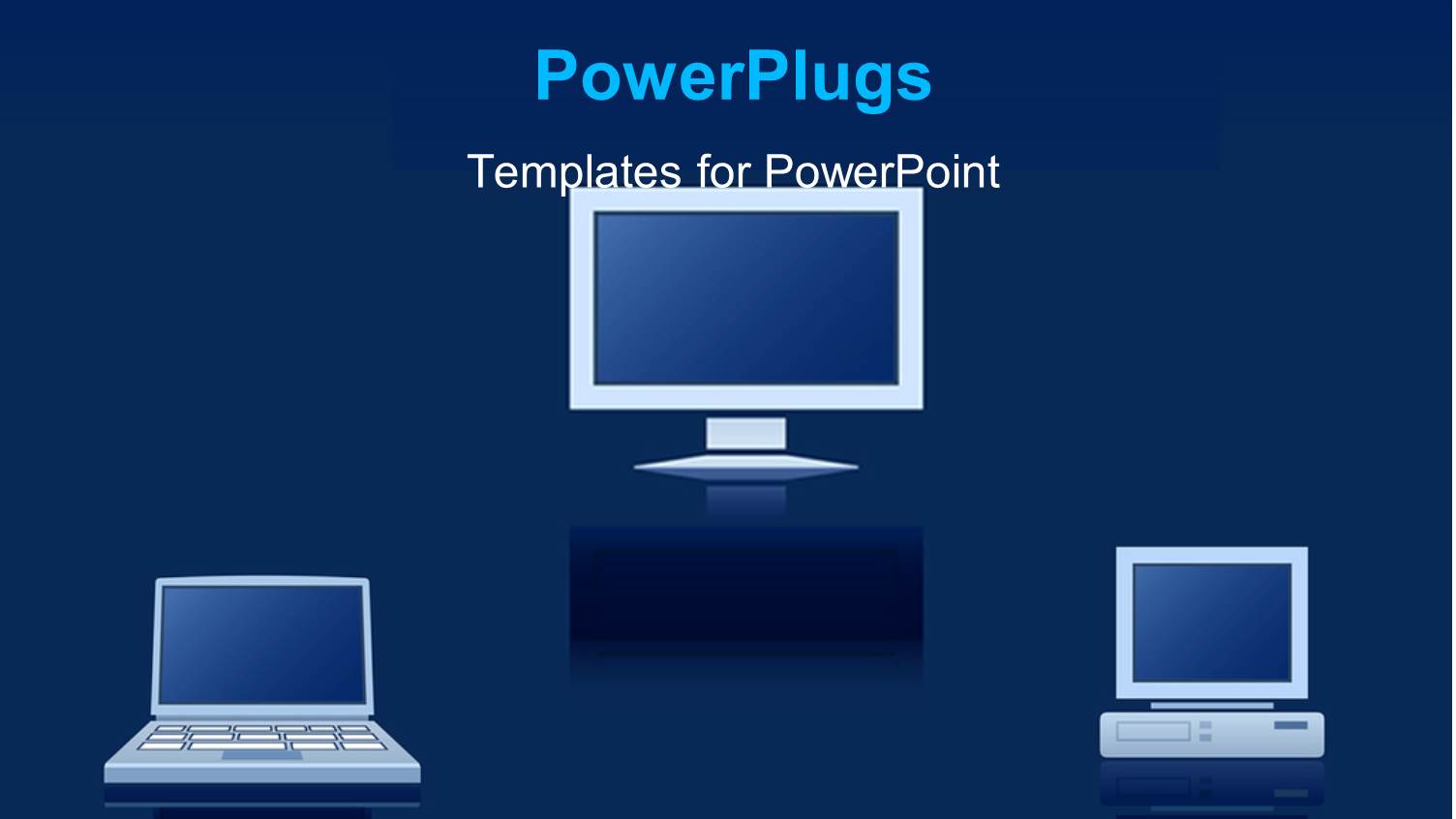 PowerPlugs

Templates for PowerPoint